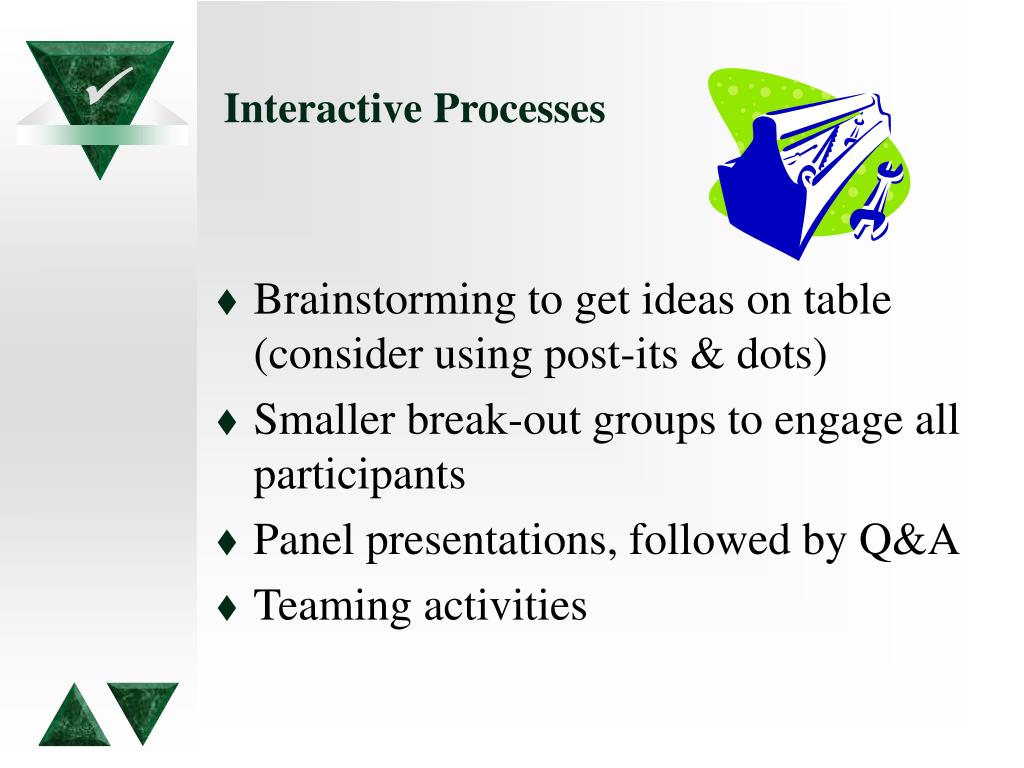 Interactive Processes

♦ Brainstorming to get ideas on table (consider using post-its & dots)
♦ Smaller break-out groups to engage all participants
♦ Panel presentations, followed by Q&A
♦ Teaming activities